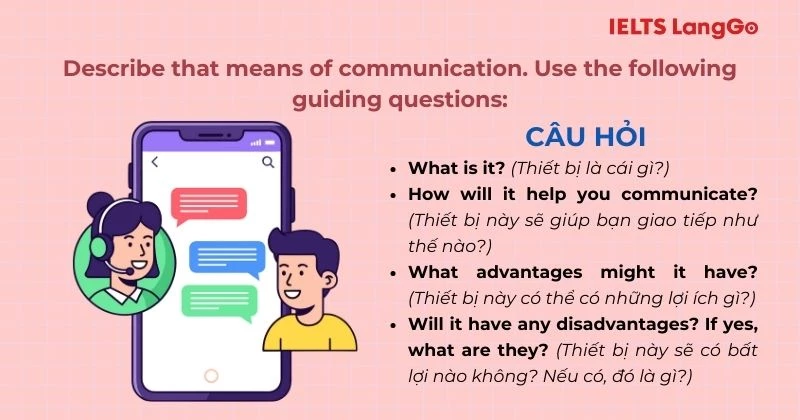 IELTS LangGo

Describe that means of communication. Use the following guiding questions:

CÂU HỎI

- What is it? (Thiết bị là cái gì?)
- How will it help you communicate? (Thiết bị này sẽ giúp bạn giao tiếp như thế nào?)
- What advantages might it have? (Thiết bị này có thể có những lợi ích gì?)
- Will it have any disadvantages? If yes, what are they? (Thiết bị này sẽ có bất lợi nào không? Nếu có, đó là gì?)